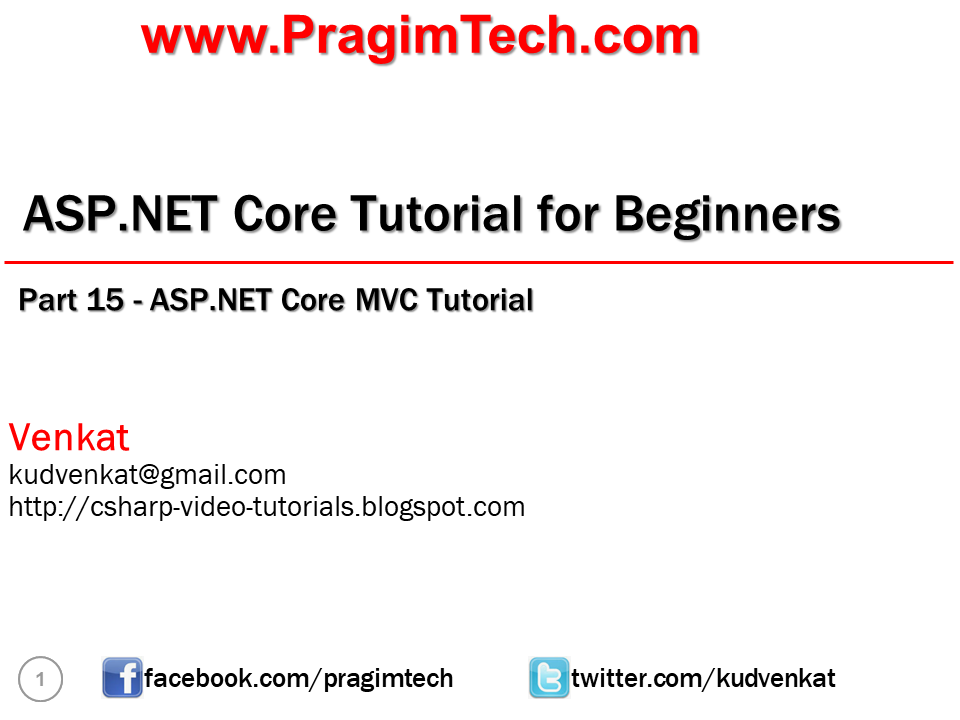 www.PragimTech.com

ASP.NET Core Tutorial for Beginners

Part 15 - ASP.NET Core MVC Tutorial

Venkat
kudvenkat@gmail.com
http://csharp-video-tutorials.blogspot.com

1

facebook.com/pragimtech

twitter.com/kudvenkat